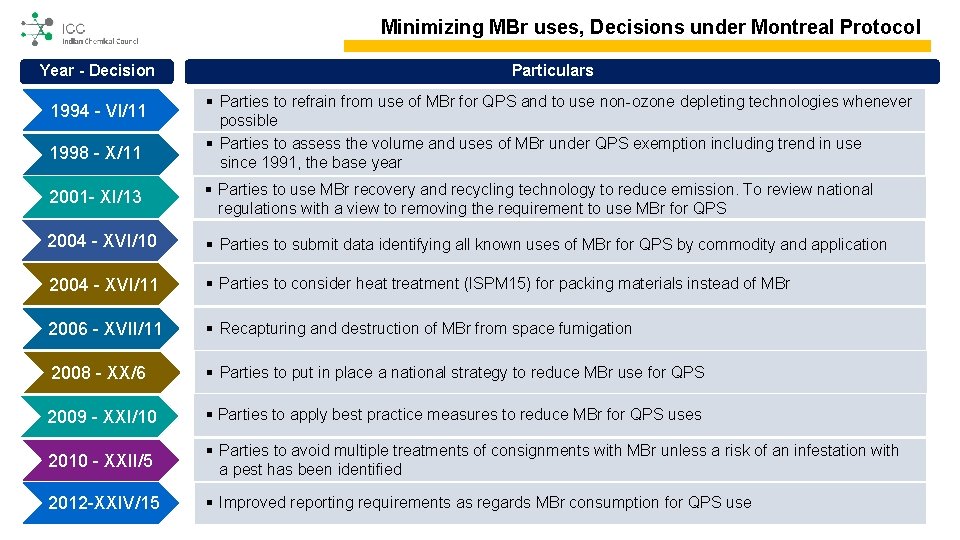 ICC
Indian Chemical Council

Minimizing MBr uses, Decisions under Montreal Protocol

| Year - Decision | Particulars |
|---|---|
| 1994 - VI/11 | ▪ Parties to refrain from use of MBr for QPS and to use non-ozone depleting technologies whenever possible |
| 1998 - X/11 | ▪ Parties to assess the volume and uses of MBr under QPS exemption including trend in use since 1991, the base year |
| 2001- XI/13 | ▪ Parties to use MBr recovery and recycling technology to reduce emission. To review national regulations with a view to removing the requirement to use MBr for QPS |
| 2004 - XVI/10 | ▪ Parties to submit data identifying all known uses of MBr for QPS by commodity and application |
| 2004 - XVI/11 | ▪ Parties to consider heat treatment (ISPM15) for packing materials instead of MBr |
| 2006 - XVII/11 | ▪ Recapturing and destruction of MBr from space fumigation |
| 2008 - XX/6 | ▪ Parties to put in place a national strategy to reduce MBr use for QPS |
| 2009 - XXI/10 | ▪ Parties to apply best practice measures to reduce MBr for QPS uses |
| 2010 - XXII/5 | ▪ Parties to avoid multiple treatments of consignments with MBr unless a risk of an infestation with a pest has been identified |
| 2012-XXIV/15 | ▪ Improved reporting requirements as regards MBr consumption for QPS use |